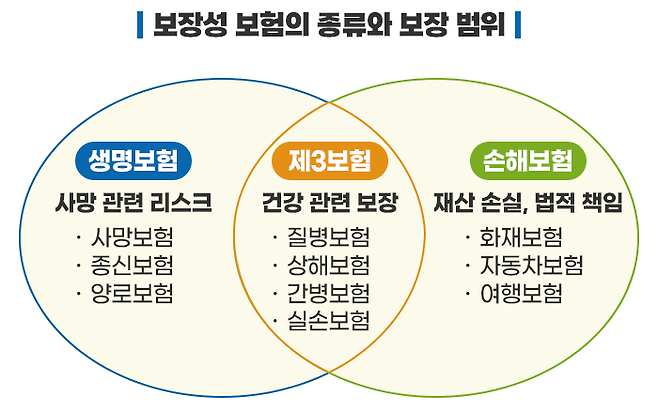 보장성 보험의 종류와 보장 범위

생명보험
사망 관련 리스크
· 사망보험
· 종신보험
· 양로보험

제3보험
건강 관련 보장
· 질병보험
· 상해보험
· 간병보험
· 실손보험

손해보험
재산 손실, 법적 책임
· 화재보험
· 자동차보험
· 여행보험